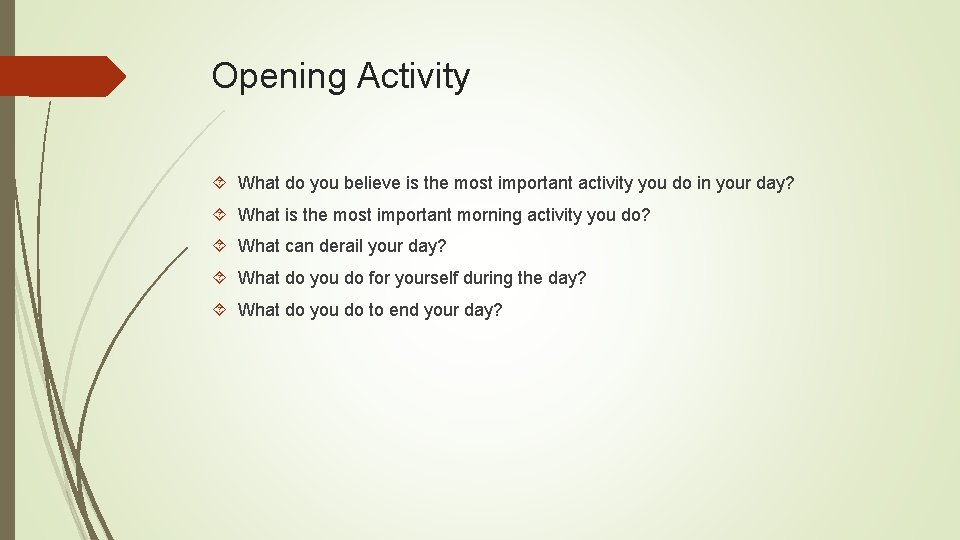 Opening Activity

What do you believe is the most important activity you do in your day?

What is the most important morning activity you do?

What can derail your day?

What do you do for yourself during the day?

What do you do to end your day?